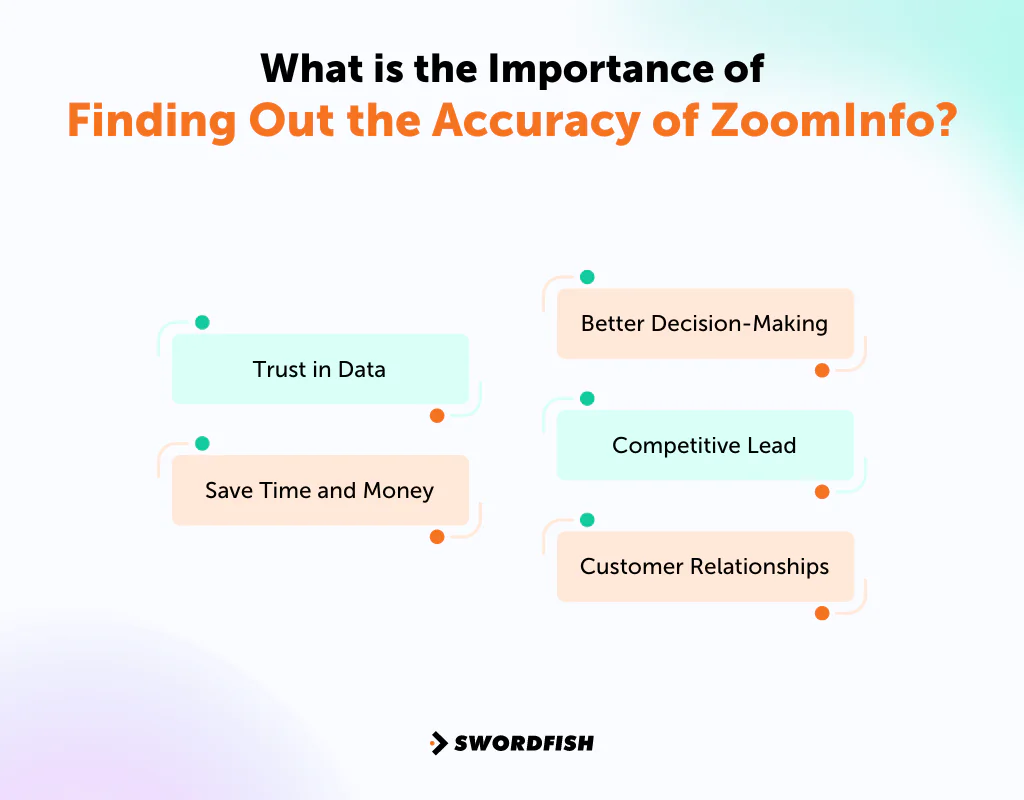 What is the Importance of
Finding Out the Accuracy of ZoomInfo?

Trust in Data

Save Time and Money

Better Decision-Making

Competitive Lead

Customer Relationships

SWORDFISH